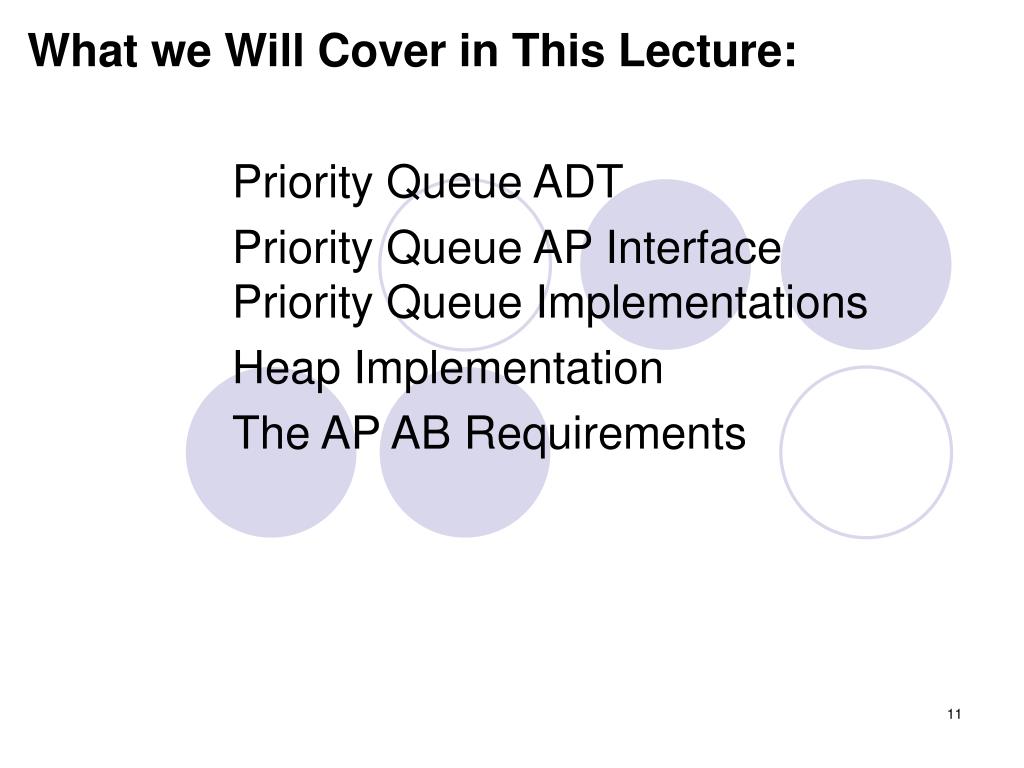 What we Will Cover in This Lecture:

Priority Queue ADT

Priority Queue AP Interface
Priority Queue Implementations

Heap Implementation

The AP AB Requirements

11